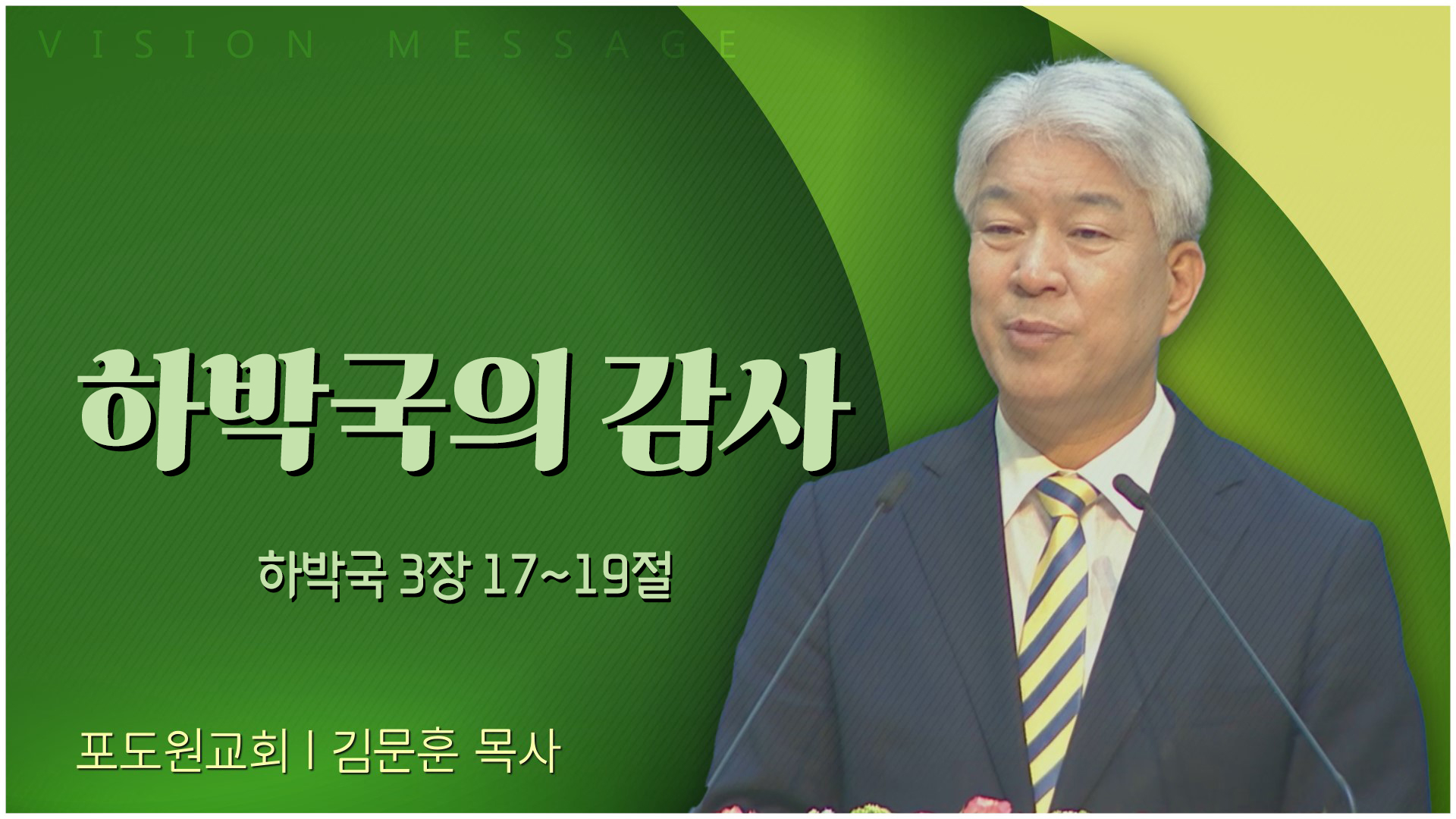 VISION MESSAGE

하박국의 감사

하박국 3장 17~19절

포도원교회 | 김문훈 목사